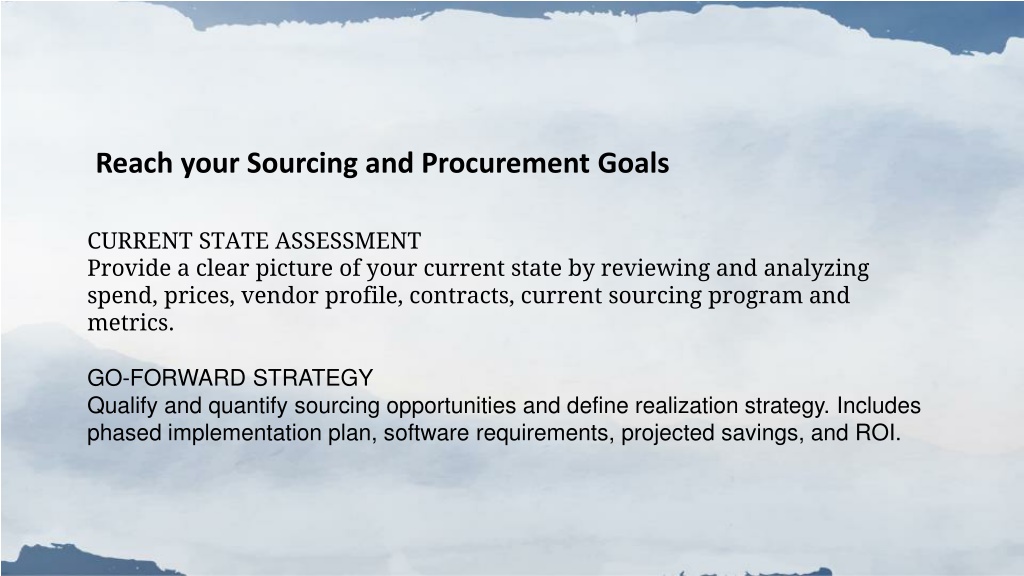 Reach your Sourcing and Procurement Goals

CURRENT STATE ASSESSMENT
Provide a clear picture of your current state by reviewing and analyzing spend, prices, vendor profile, contracts, current sourcing program and metrics.

GO-FORWARD STRATEGY
Qualify and quantify sourcing opportunities and define realization strategy. Includes phased implementation plan, software requirements, projected savings, and ROI.